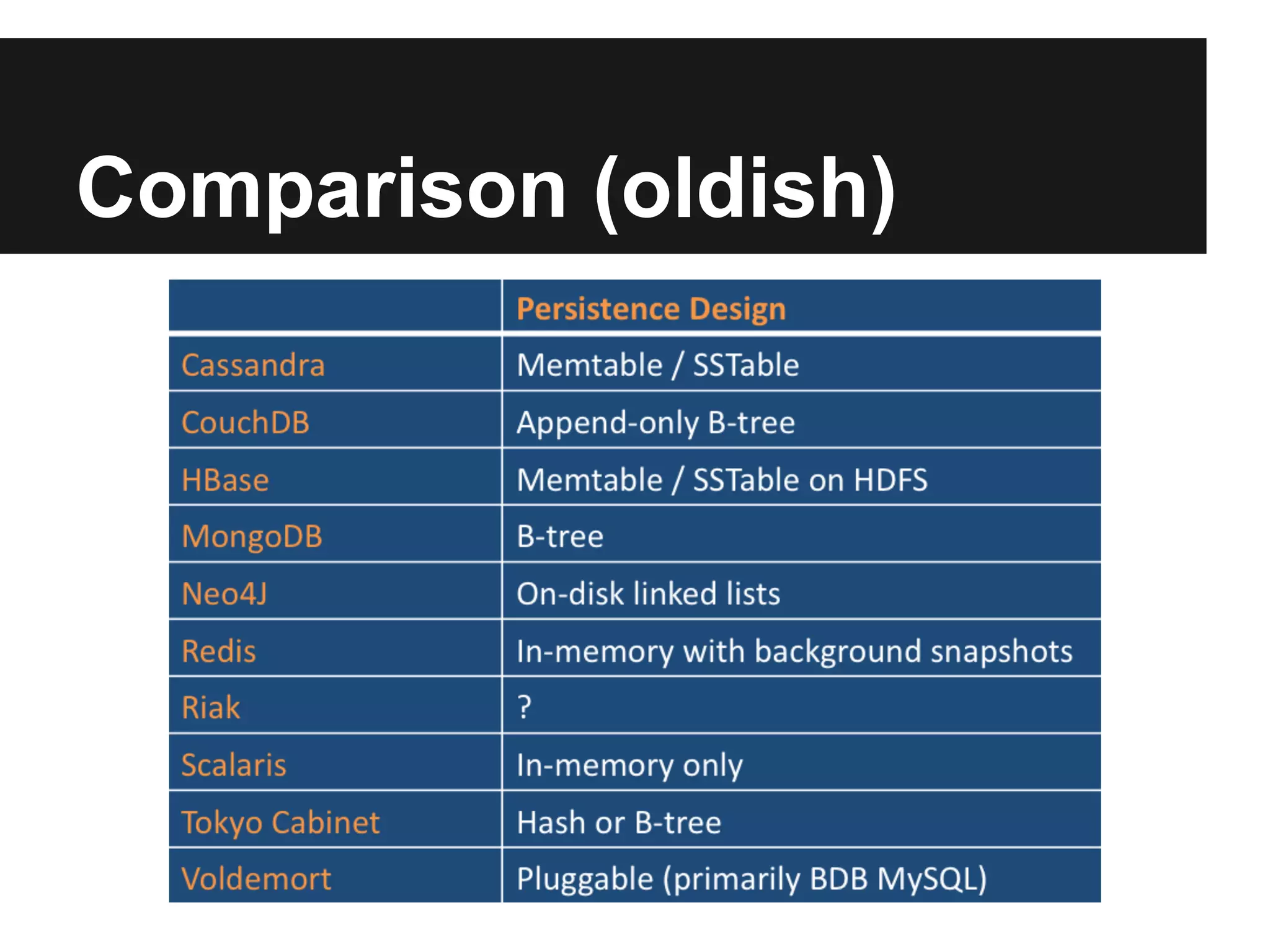 Comparison (oldish)

| | Persistence Design |
|---|---|
| Cassandra | Memtable / SSTable |
| CouchDB | Append-only B-tree |
| HBase | Memtable / SSTable on HDFS |
| MongoDB | B-tree |
| Neo4J | On-disk linked lists |
| Redis | In-memory with background snapshots |
| Riak | ? |
| Scalaris | In-memory only |
| Tokyo Cabinet | Hash or B-tree |
| Voldemort | Pluggable (primarily BDB MySQL) |